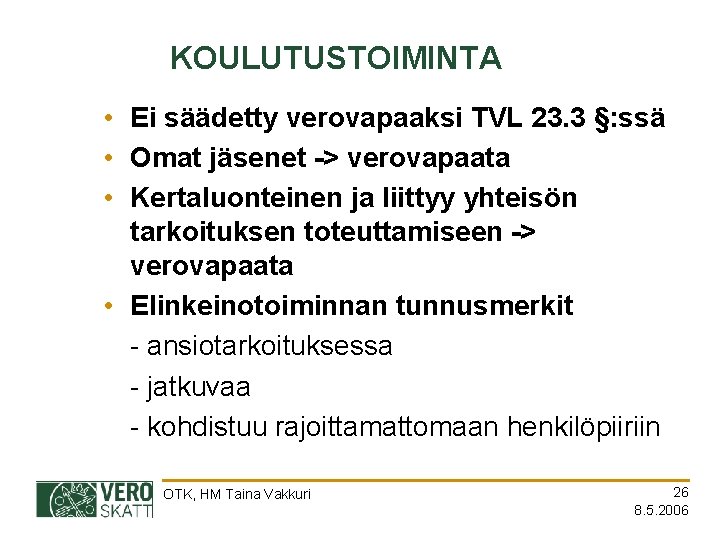 KOULUTUSTOIMINTA

• Ei säädetty verovapaaksi TVL 23.3 §:ssä

• Omat jäsenet -> verovapaata

• Kertaluonteinen ja liittyy yhteisön tarkoituksen toteuttamiseen -> verovapaata

• Elinkeinotoiminnan tunnusmerkit

- ansiotarkoituksessa

- jatkuvaa

- kohdistuu rajoittamattomaan henkilöpiiriin

VERO SKATT

OTK, HM Taina Vakkuri

26
8.5.2006